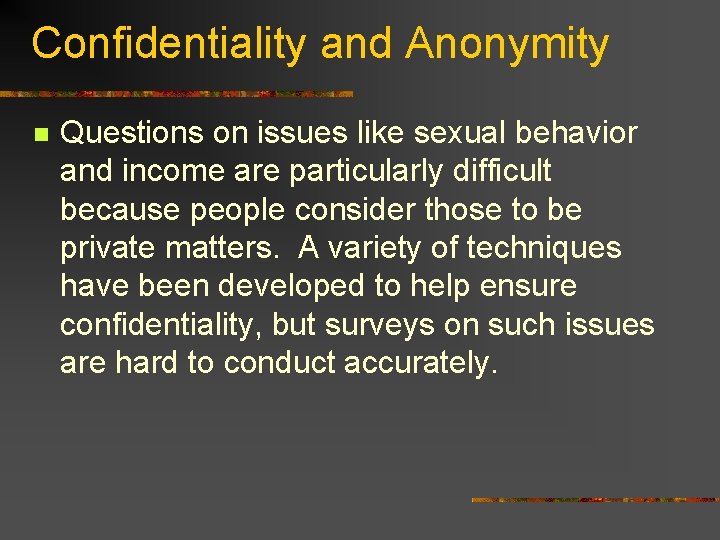 Confidentiality and Anonymity

Questions on issues like sexual behavior and income are particularly difficult because people consider those to be private matters. A variety of techniques have been developed to help ensure confidentiality, but surveys on such issues are hard to conduct accurately.